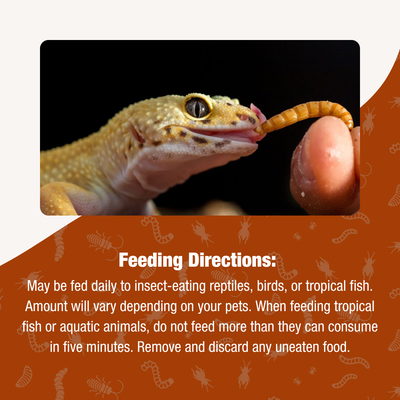 Feeding Directions:

May be fed daily to insect-eating reptiles, birds, or tropical fish. Amount will vary depending on your pets. When feeding tropical fish or aquatic animals, do not feed more than they can consume in five minutes. Remove and discard any uneaten food.